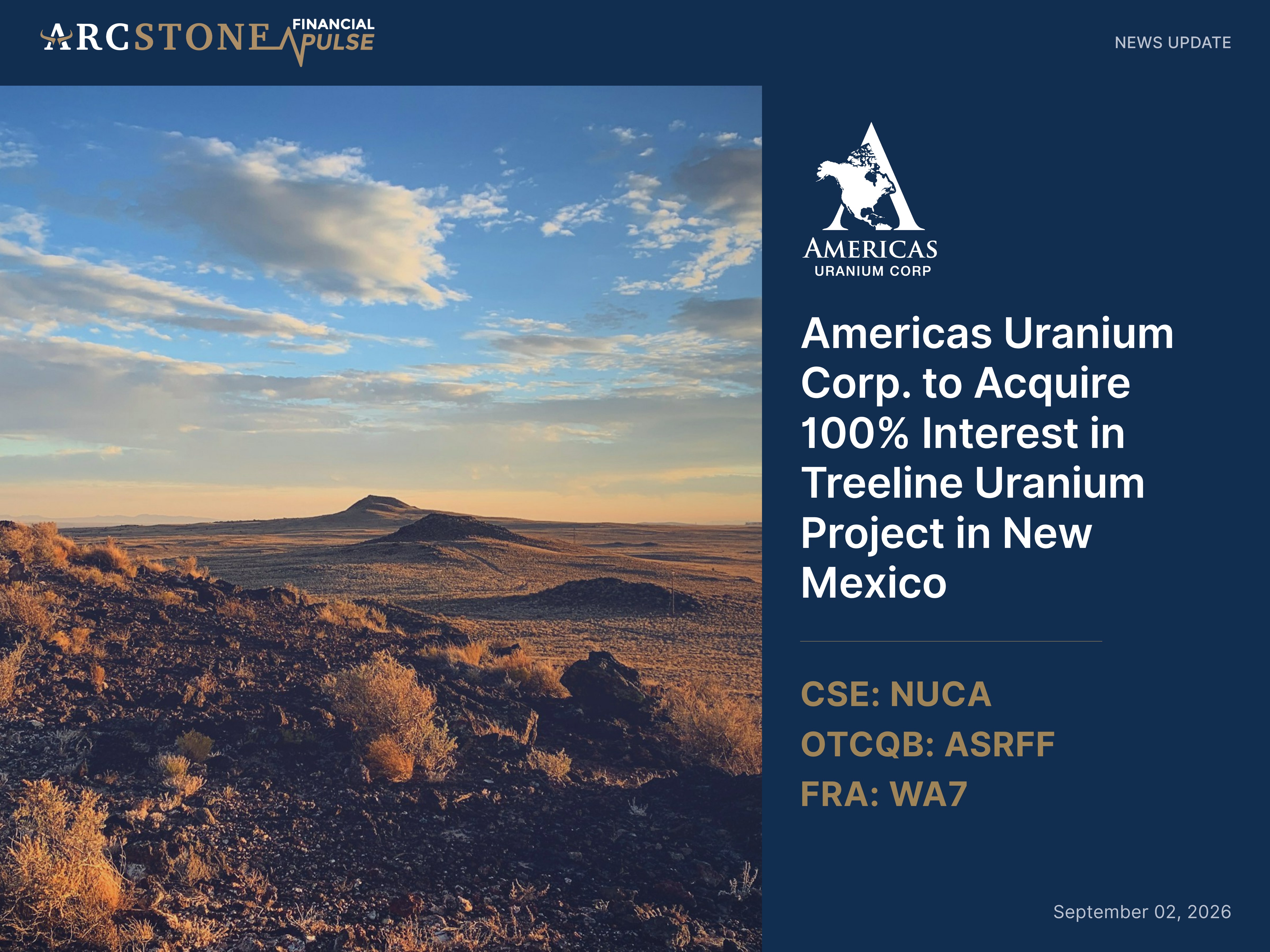 ARCSTONE FINANCIAL PULSE

NEWS UPDATE

AMERICAS
URANIUM CORP

Americas Uranium Corp. to Acquire 100% Interest in Treeline Uranium Project in New Mexico

CSE: NUCA
OTCQB: ASRFF
FRA: WA7

September 02, 2026